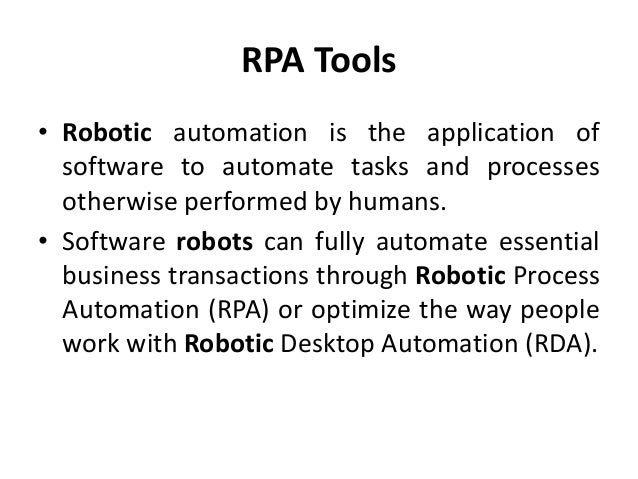 RPA Tools

• Robotic automation is the application of software to automate tasks and processes otherwise performed by humans.

• Software robots can fully automate essential business transactions through Robotic Process Automation (RPA) or optimize the way people work with Robotic Desktop Automation (RDA).